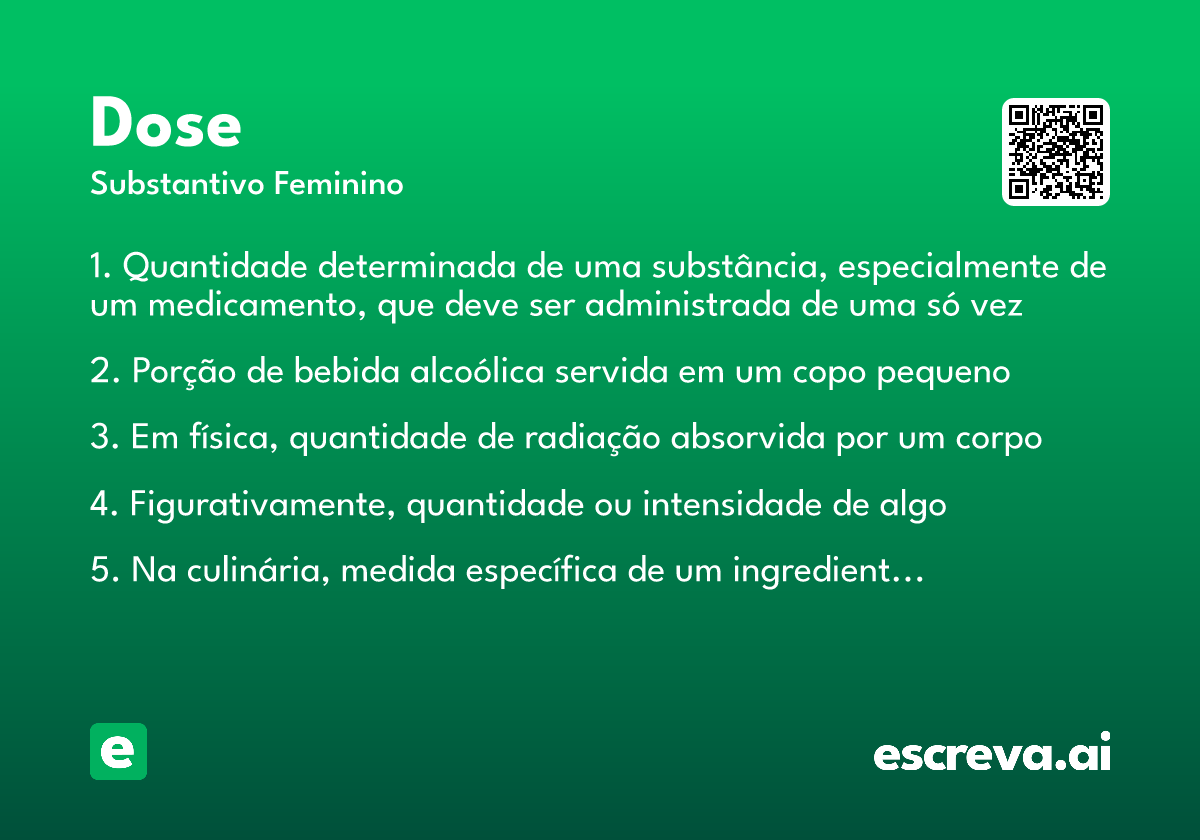 Dose
Substantivo Feminino

1. Quantidade determinada de uma substância, especialmente de um medicamento, que deve ser administrada de uma só vez

2. Porção de bebida alcoólica servida em um copo pequeno

3. Em física, quantidade de radiação absorvida por um corpo

4. Figurativamente, quantidade ou intensidade de algo

5. Na culinária, medida específica de um ingredient...

e

escreva.ai